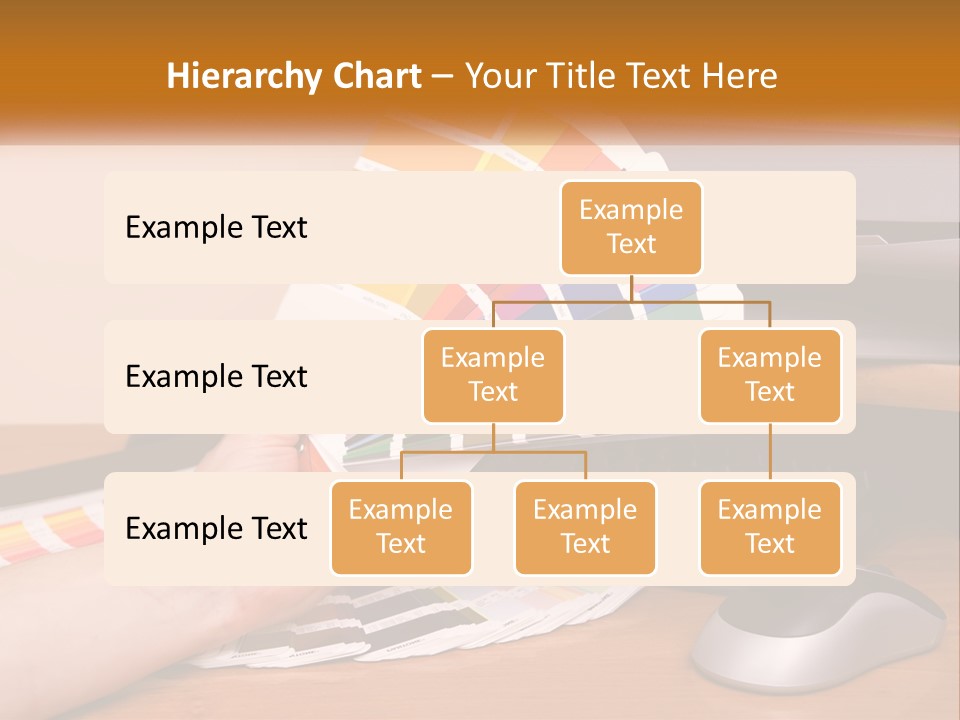 Hierarchy Chart – Your Title Text Here

Example Text

Example Text

Example Text

Example Text

Example Text

Example Text

Example Text

Example Text

Example Text